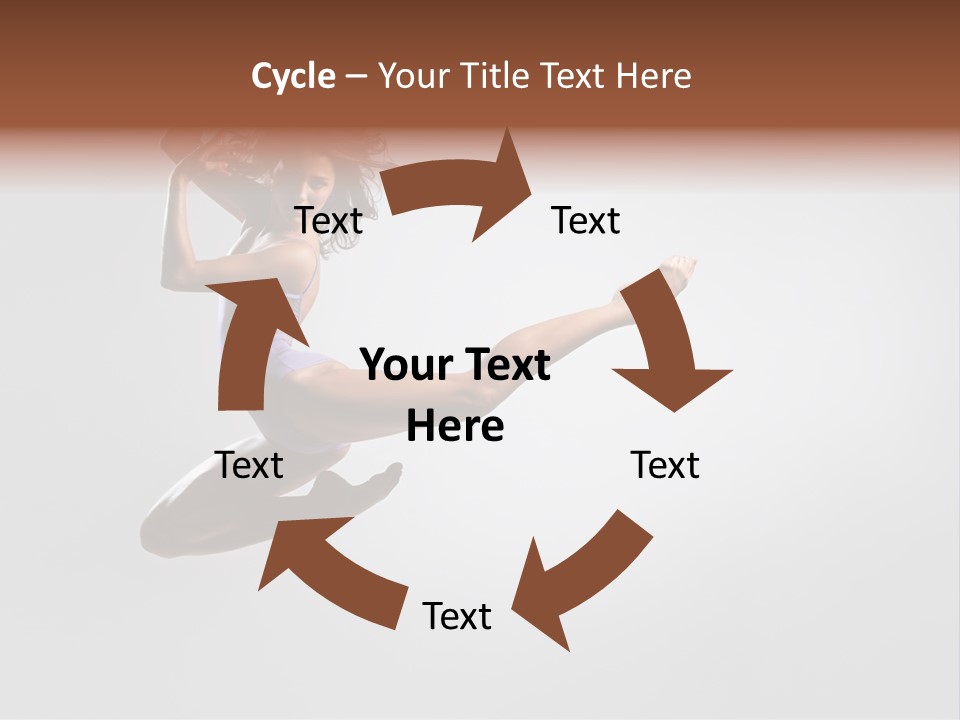 Cycle – Your Title Text Here

Text

Text

Your Text Here

Text

Text

Text